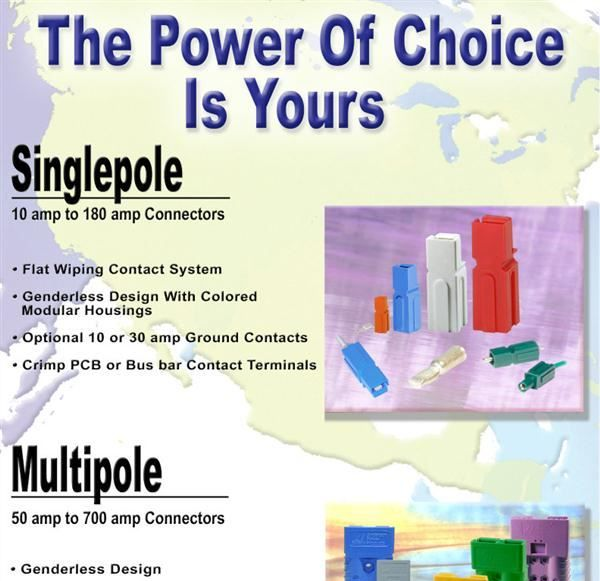 The Power Of Choice Is Yours

Singlepole

10 amp to 180 amp Connectors

• Flat Wiping Contact System

• Genderless Design With Colored Modular Housings

• Optional 10 or 30 amp Ground Contacts

• Crimp PCB or Bus bar Contact Terminals

Multipole

50 amp to 700 amp Connectors

• Genderless Design